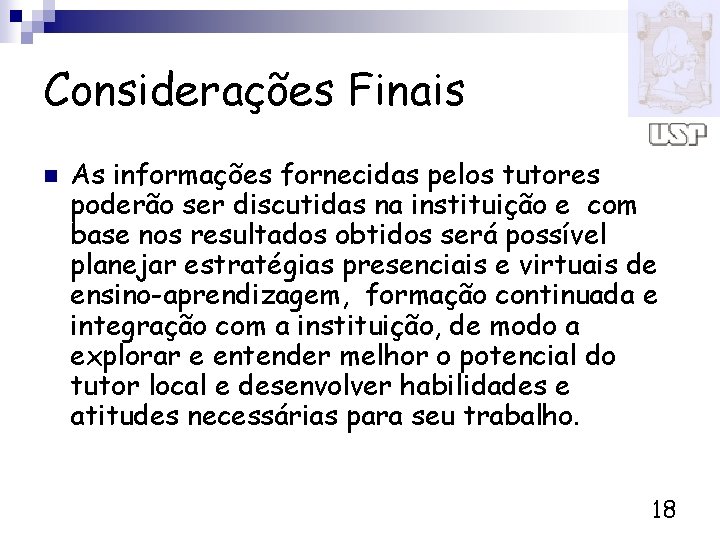 Considerações Finais

USP

As informações fornecidas pelos tutores poderão ser discutidas na instituição e com base nos resultados obtidos será possível planejar estratégias presenciais e virtuais de ensino-aprendizagem, formação continuada e integração com a instituição, de modo a explorar e entender melhor o potencial do tutor local e desenvolver habilidades e atitudes necessárias para seu trabalho.

18